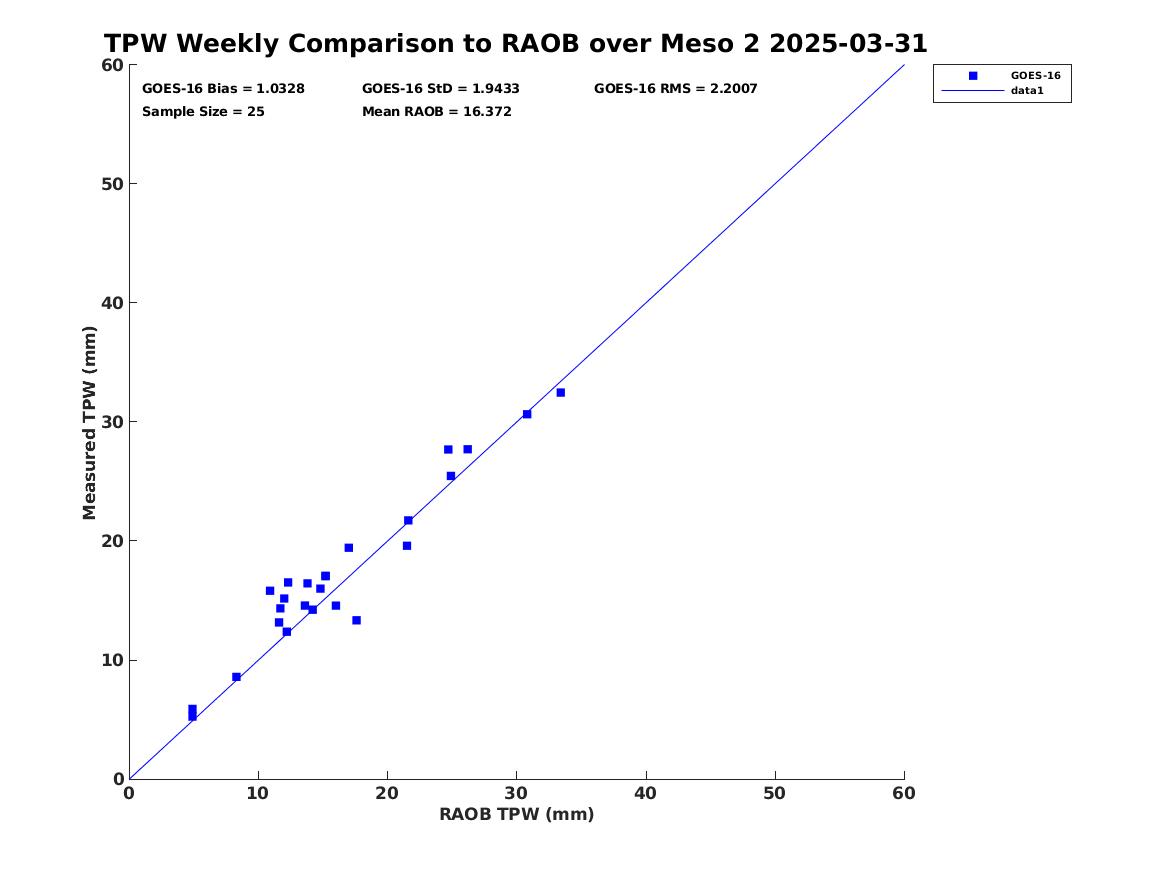 TPW Weekly Comparison to RAOB over Meso 2 2025-03-31

GOES-16 Bias = 1.0328
GOES-16 StD = 1.9433
GOES-16 RMS = 2.2007
Sample Size = 25
Mean RAOB = 16.372

GOES-16
data1

Measured TPW (mm)
60
50
40
30
20
10
0

0
10
20
30
40
50
60
RAOB TPW (mm)